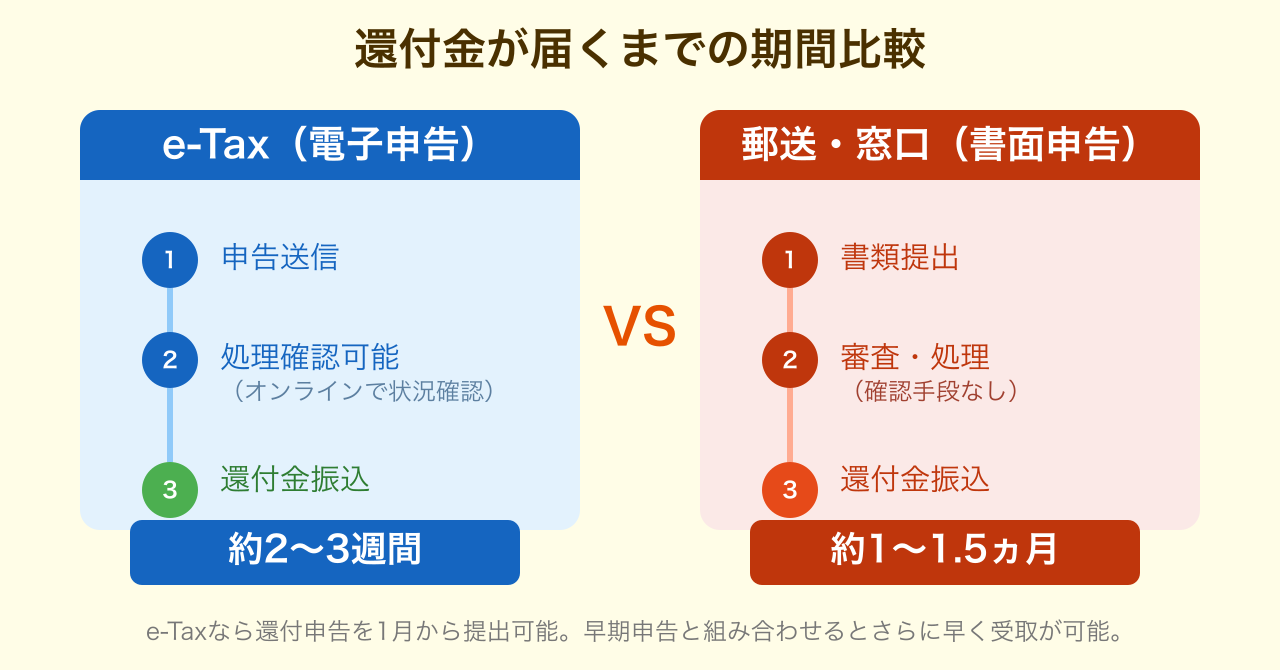 還付金が届くまでの期間比較

e-Tax（電子申告）

1 申告送信

2 処理確認可能
（オンラインで状況確認）

3 還付金振込

約2〜3週間

VS

郵送・窓口（書面申告）

1 書類提出

2 審査・処理
（確認手段なし）

3 還付金振込

約1〜1.5ヵ月

e-Taxなら還付申告を1月から提出可能。早期申告と組み合わせるとさらに早く受取が可能。